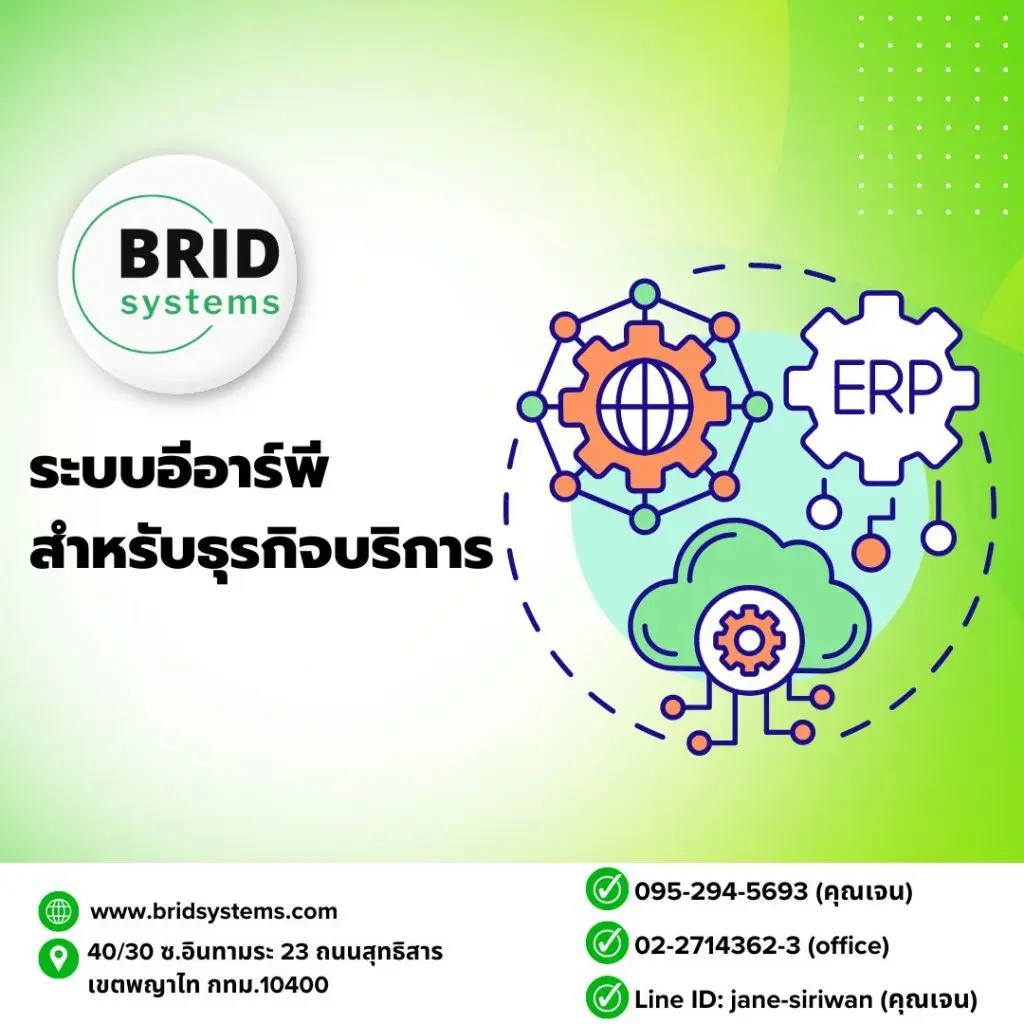 BRID
systems

ระบบอีอาร์พี
สำหรับธุรกิจบริการ

ERP

www.bridsystems.com

40/30 ซ.อินทามระ 23 ถนนสุทธิสาร
เขตพญาไท กทม.10400

095-294-5693 (คุณเจน)

02-2714362-3 (office)

Line ID: jane-siriwan (คุณเจน)